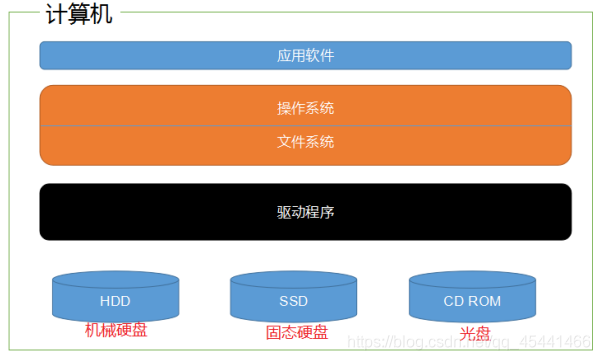 计算机

应用软件

操作系统

文件系统

驱动程序

HDD
机械硬盘

SSD
固态硬盘

CD ROM
光盘

https://blog.csdn.net/qq_45441466